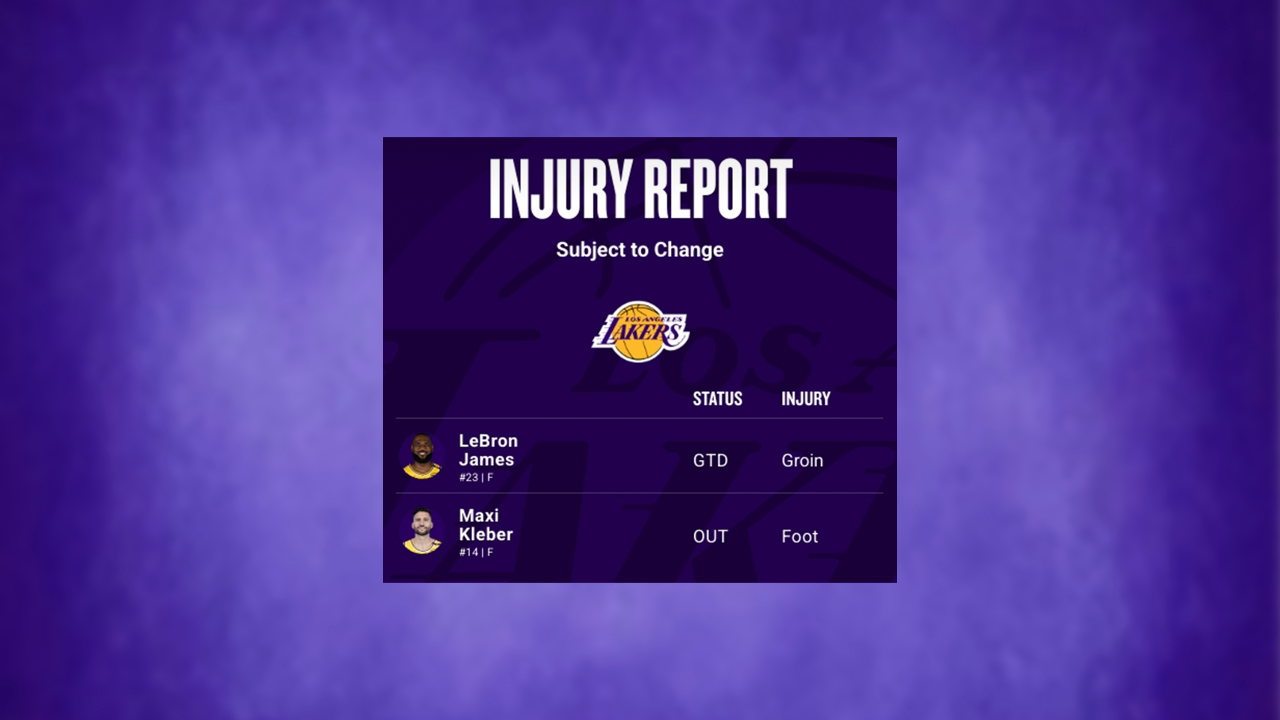 INJURY REPORT

Subject to Change

LOS ANGELES LAKERS

| | STATUS | INJURY |
|---|---|---|
| LeBron James #23 \| F | GTD | Groin |
| Maxi Kleber #14 \| F | OUT | Foot |